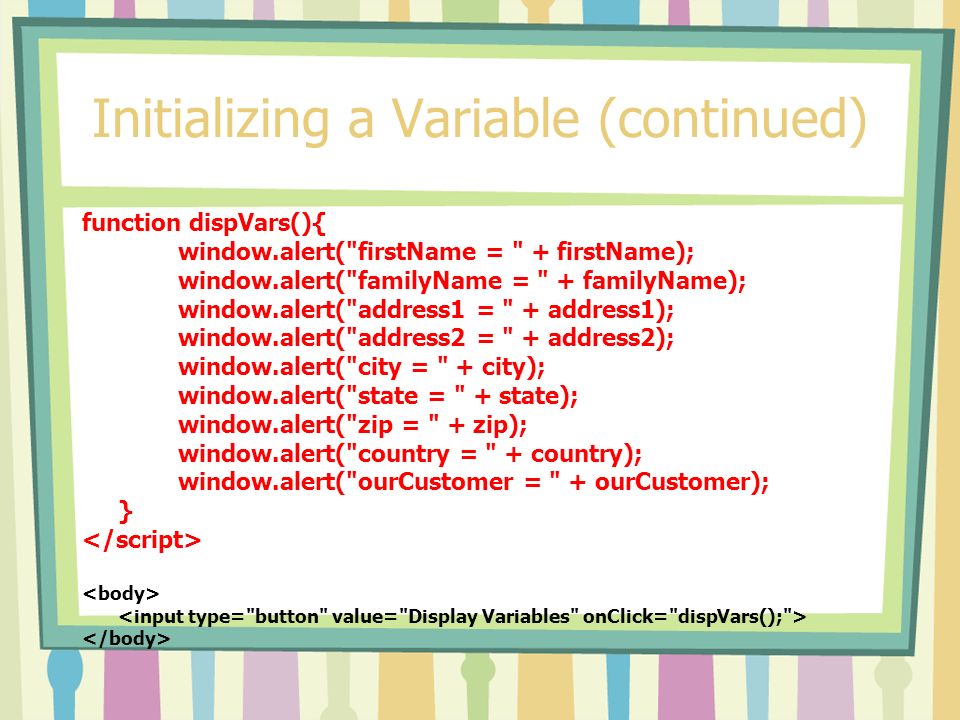 Initializing a Variable (continued)

function dispVars(){
window.alert("firstName = " + firstName);
window.alert("familyName = " + familyName);
window.alert("address1 = " + address1);
window.alert("address2 = " + address2);
window.alert("city = " + city);
window.alert("state = " + state);
window.alert("zip = " + zip);
window.alert("country = " + country);
window.alert("ourCustomer = " + ourCustomer);
}
</script>

<body>
<input type="button" value="Display Variables" onClick="dispVars();">
</body>